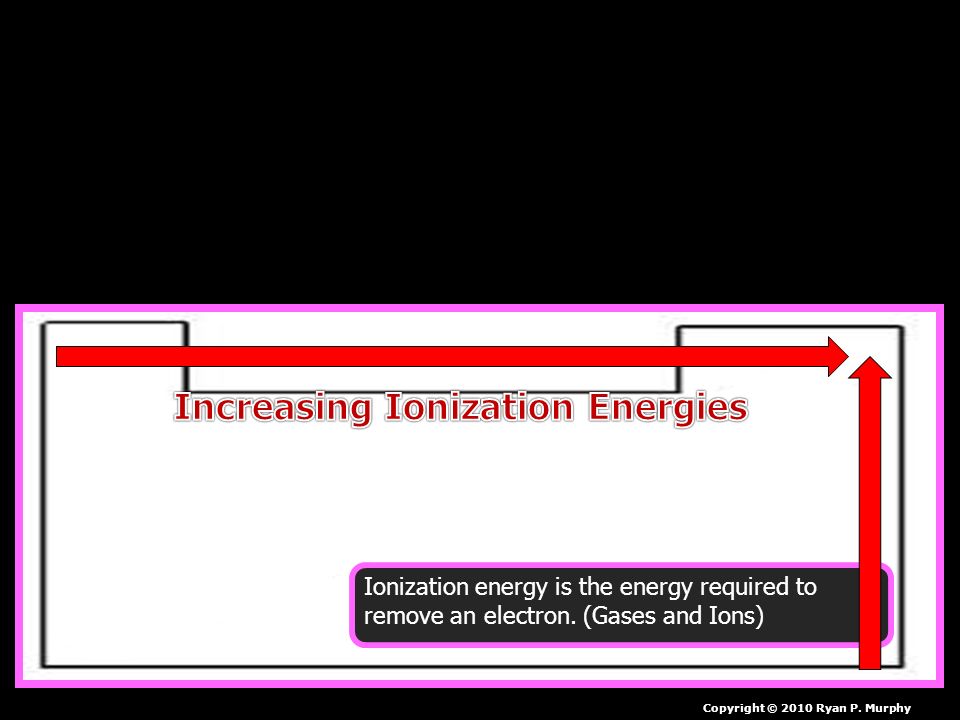 Increasing Ionization Energies

Ionization energy is the energy required to remove an electron. (Gases and Ions)

Copyright © 2010 Ryan P. Murphy